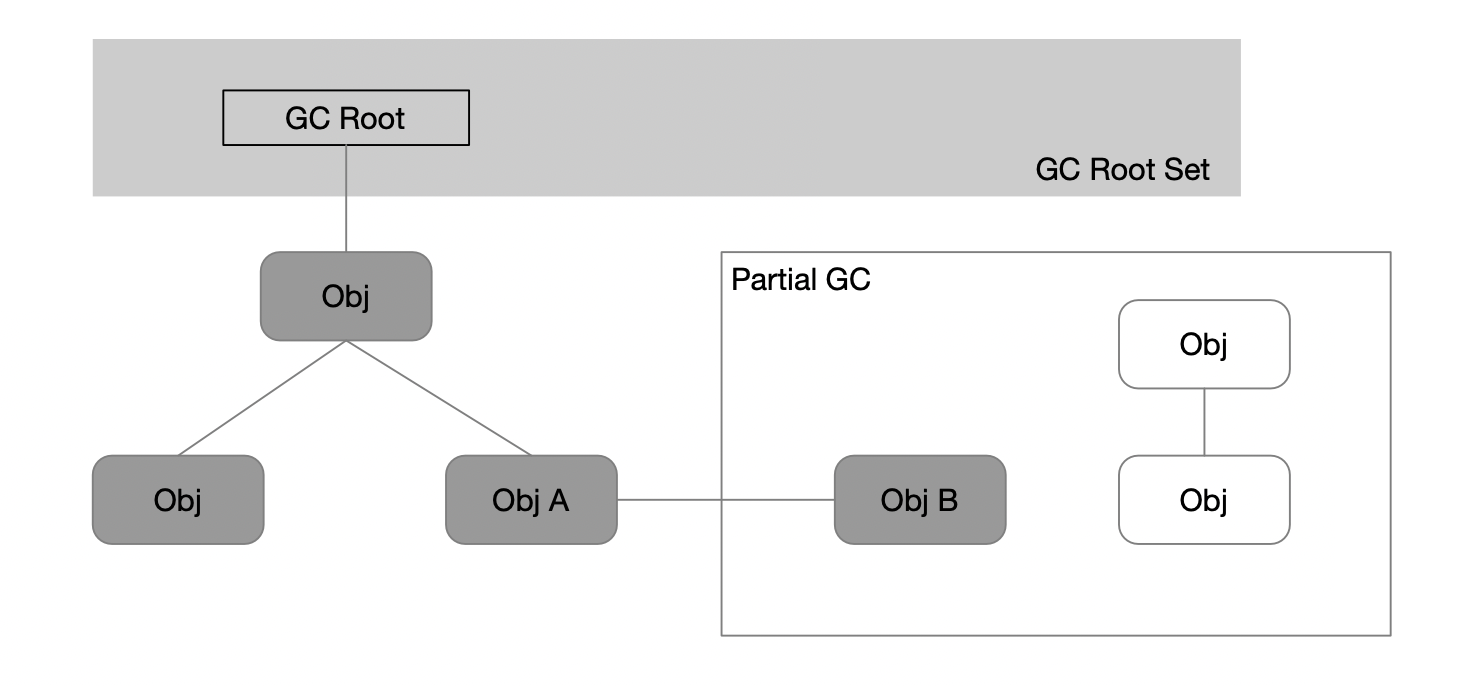 GC Root

GC Root Set

Obj

Partial GC

Obj

Obj

Obj A

Obj B

Obj